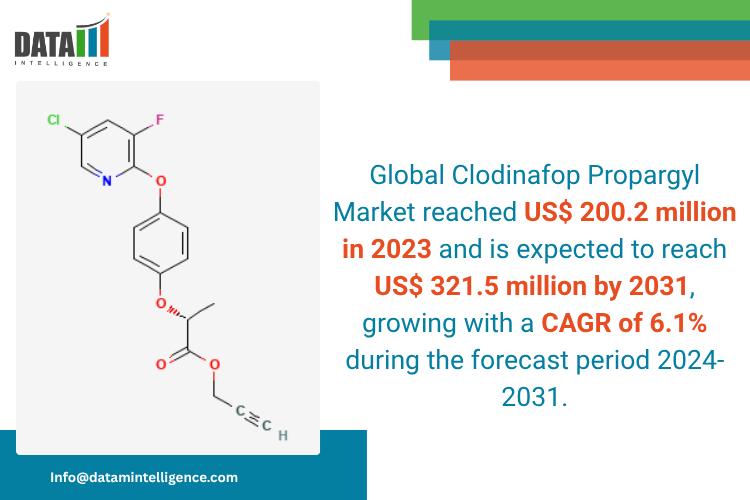 DATA
INTELLIGENCE

Cl
F
N
O
O
O
O
C
C
H

Global Clodinafop Propargyl Market reached US$ 200.2 million in 2023 and is expected to reach US$ 321.5 million by 2031, growing with a CAGR of 6.1% during the forecast period 2024-2031.

Info@datamintelligence.com